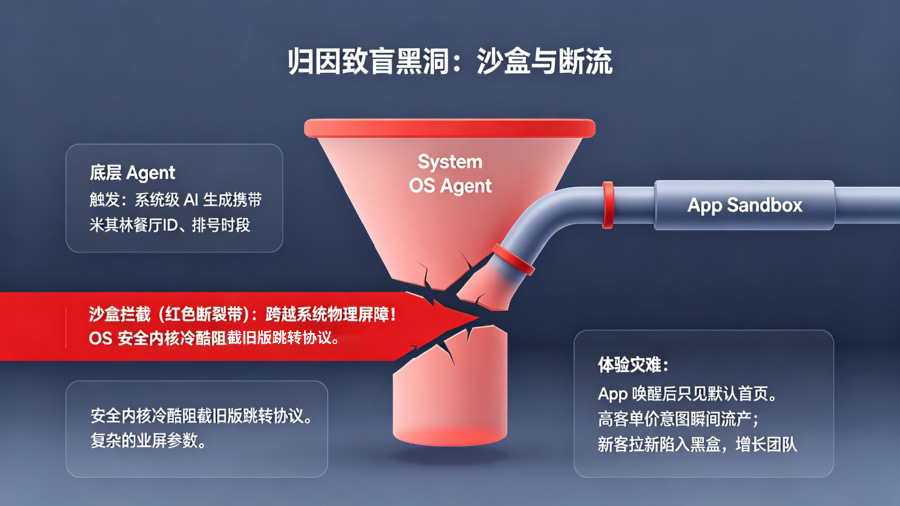 归因致盲黑洞：沙盒与断流

底层 Agent
触发：系统级 AI 生成携带米其林餐厅ID、排号时段

System OS Agent

App Sandbox

沙盒拦截（红色断裂带）：跨越系统物理屏障！
OS 安全内核冷酷阻截旧版跳转协议。

安全内核冷酷阻截旧版跳转协议。
复杂的业屏参数。

体验灾难：
App 唤醒后只见默认首页。
高客单价意图瞬间流产；
新客拉新陷入黑盒，增长团队